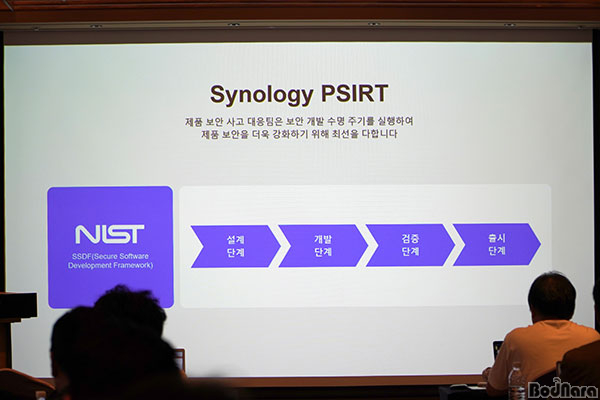 Synology PSIRT

제품 보안 사고 대응팀은 보안 개발 수명 주기를 실행하여
제품 보안을 더욱 강화하기 위해 최선을 다합니다

NIST
SSDF(Secure Software Development Framework)

설계 단계

개발 단계

검증 단계

출시 단계

BodNara